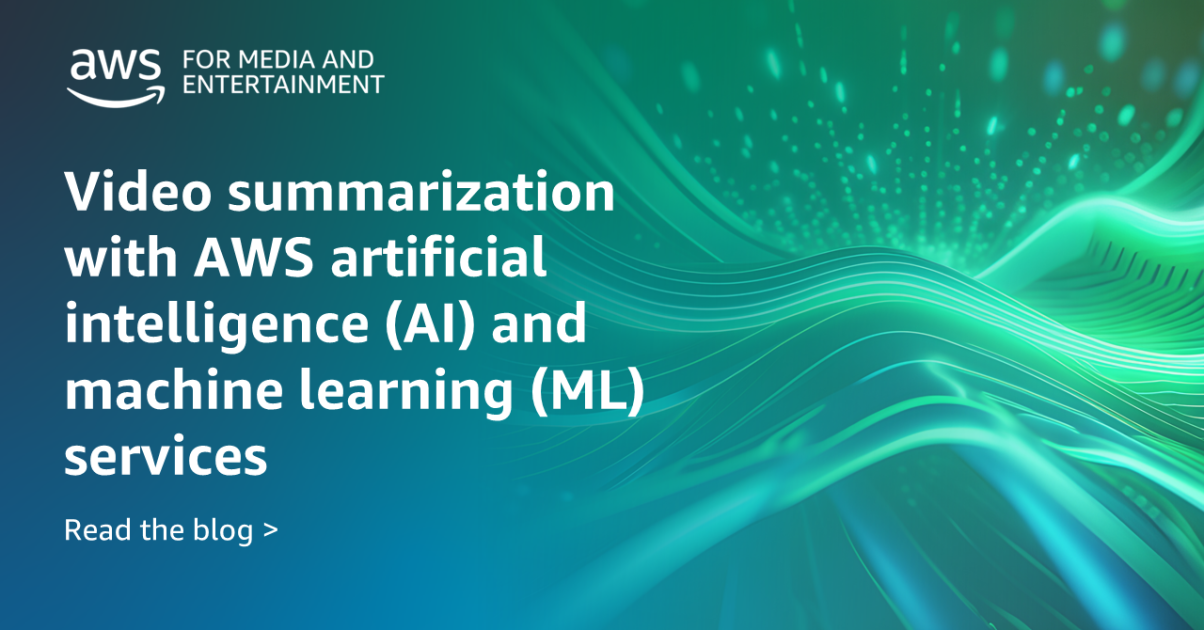 aws FOR MEDIA AND ENTERTAINMENT

Video summarization with AWS artificial intelligence (AI) and machine learning (ML) services

Read the blog >